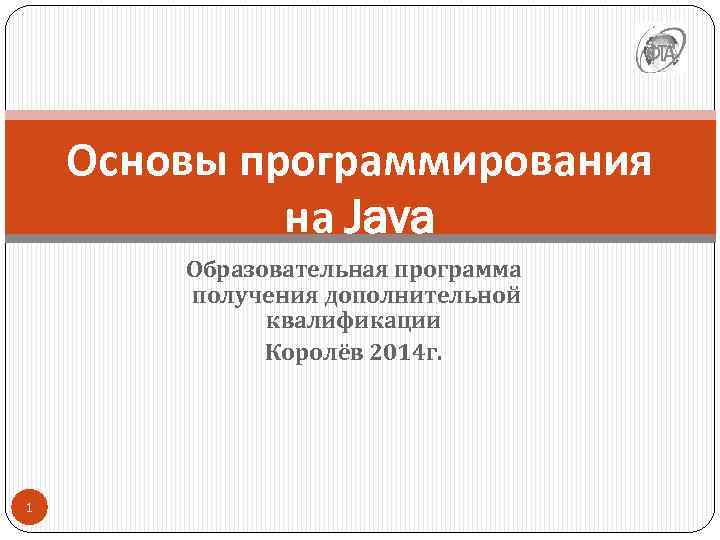 ФТА

Основы программирования на Java

Образовательная программа получения дополнительной квалификации

Королёв 2014г.

1